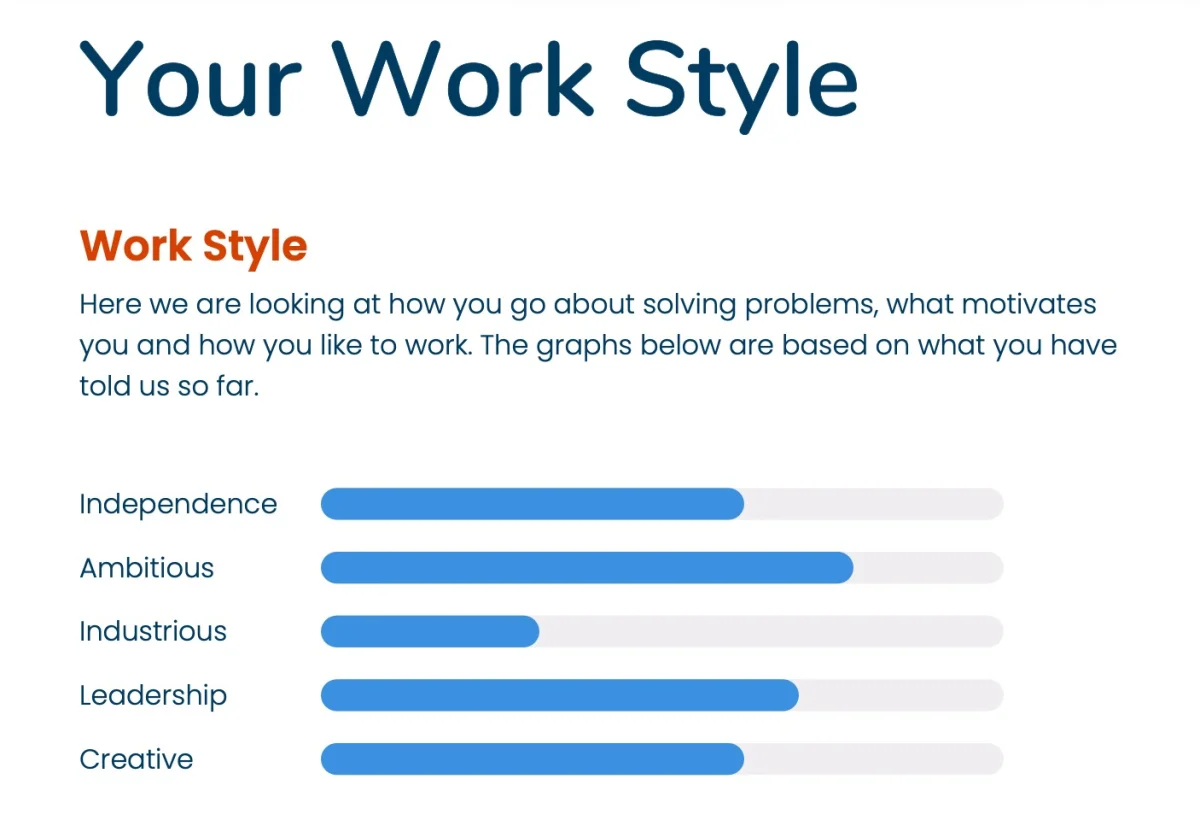 Your Work Style

Work Style

Here we are looking at how you go about solving problems, what motivates you and how you like to work. The graphs below are based on what you have told us so far.

Independence

Ambitious

Industrious

Leadership

Creative